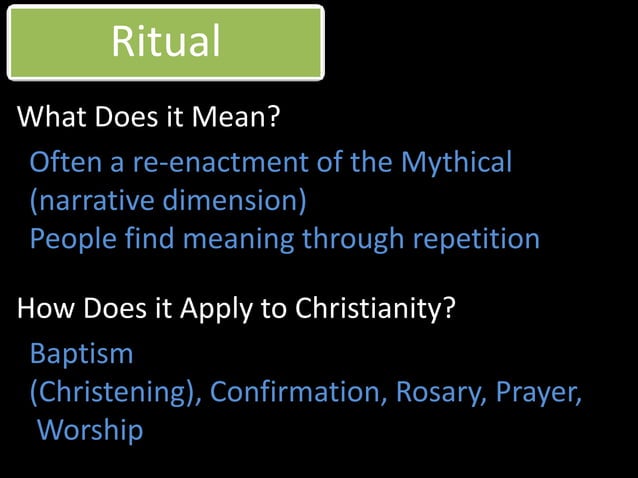 Ritual

What Does it Mean?

Often a re-enactment of the Mythical (narrative dimension)

People find meaning through repetition

How Does it Apply to Christianity?

Baptism

(Christening), Confirmation, Rosary, Prayer, Worship